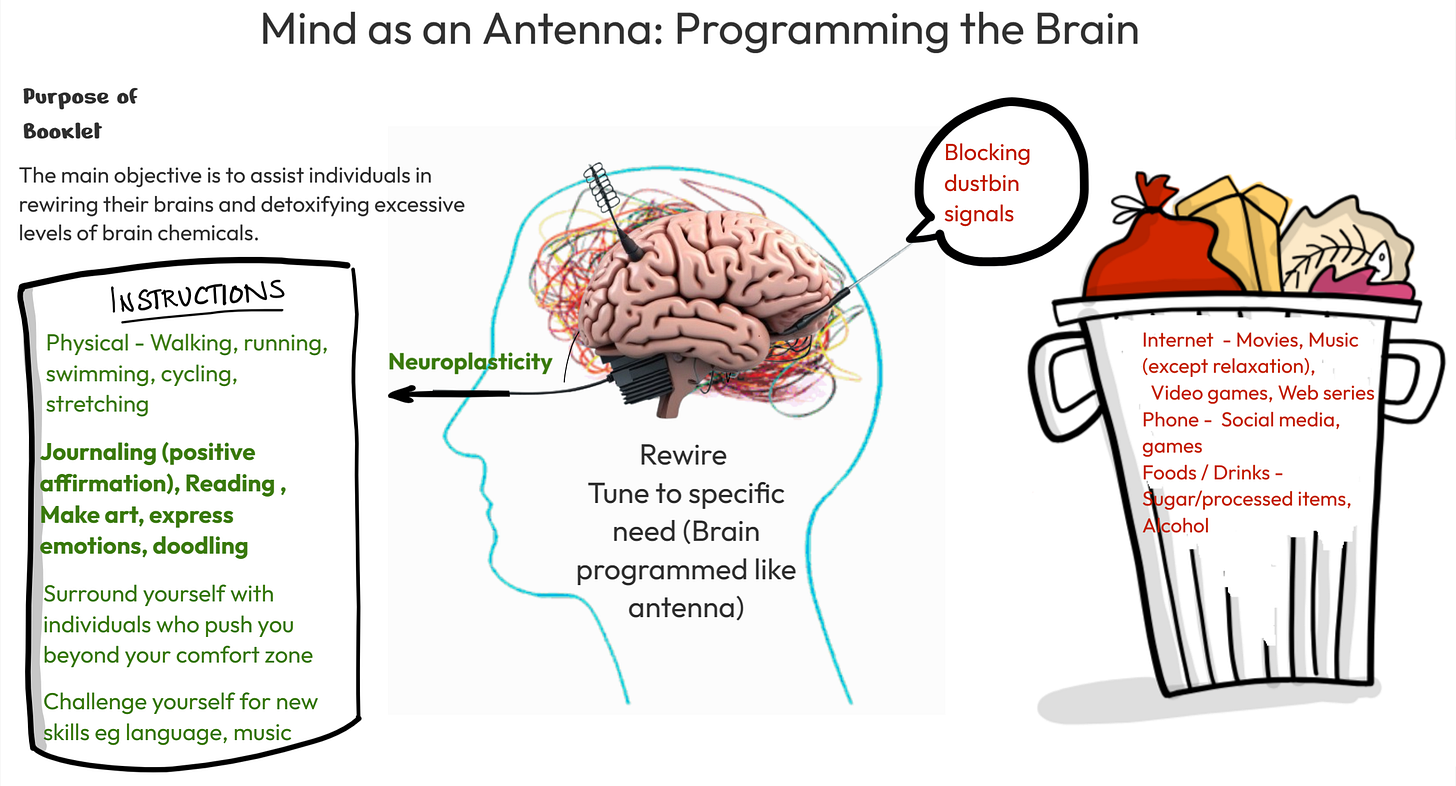 Mind as an Antenna: Programming the Brain

Purpose of Booklet

The main objective is to assist individuals in rewiring their brains and detoxifying excessive levels of brain chemicals.

INSTRUCTIONS

Physical - Walking, running, swimming, cycling, stretching

Journaling (positive affirmation), Reading , Make art, express emotions, doodling

Surround yourself with individuals who push you beyond your comfort zone

Challenge yourself for new skills eg language, music

Neuroplasticity

Rewire
Tune to specific need (Brain programmed like antenna)

Blocking dustbin signals

Internet - Movies, Music (except relaxation), Video games, Web series
Phone - Social media, games
Foods / Drinks - Sugar/processed items, Alcohol